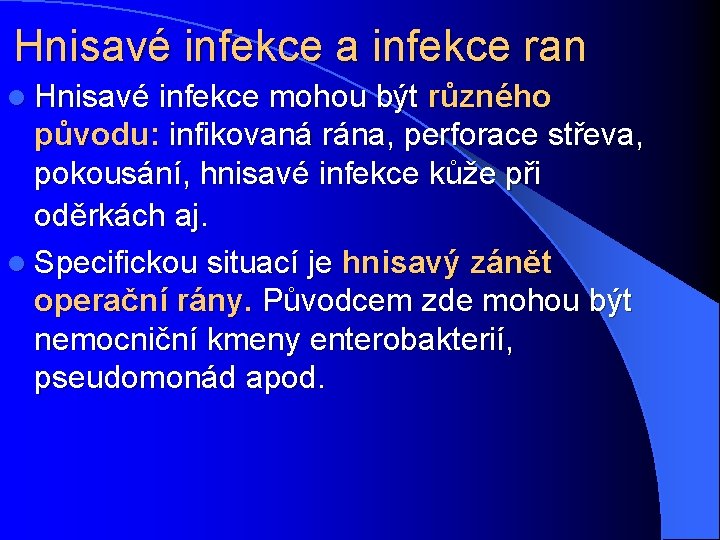 Hnisavé infekce a infekce ran

Hnisavé infekce mohou být různého původu: infikovaná rána, perforace střeva, pokousání, hnisavé infekce kůže při oděrkách aj.

Specifickou situací je hnisavý zánět operační rány. Původcem zde mohou být nemocniční kmeny enterobakterií, pseudomonád apod.